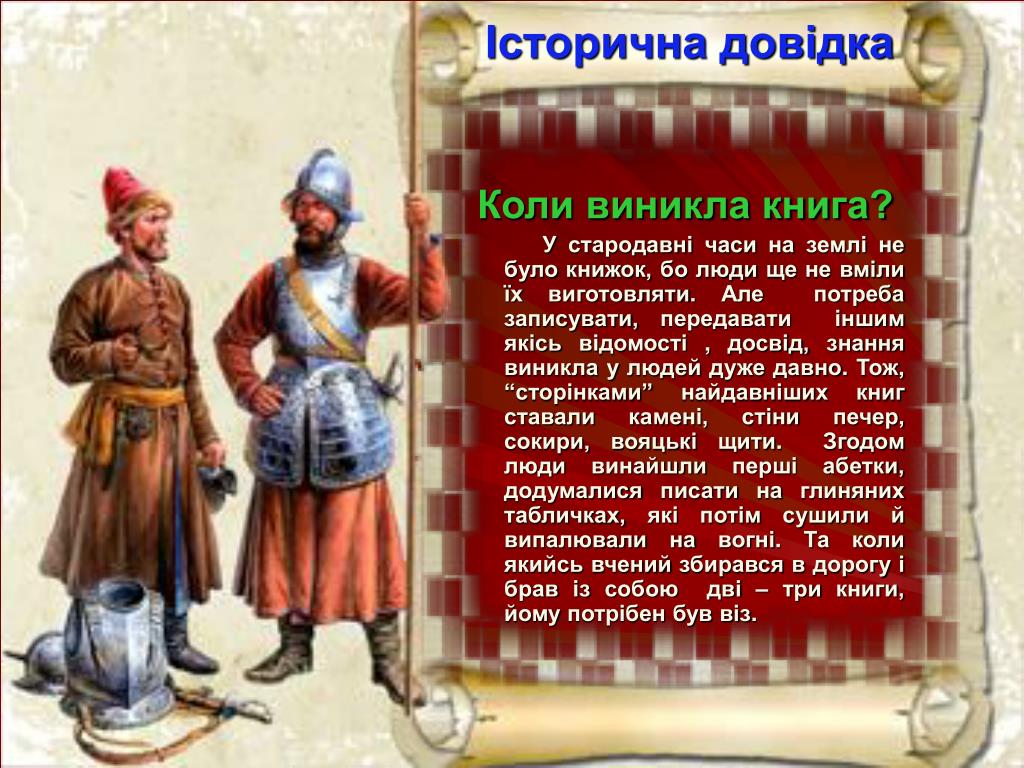 Історична довідка

Коли виникла книга?

У стародавні часи на землі не було книжок, бо люди ще не вміли їх виготовляти. Але потреба записувати, передавати іншим якісь відомості , досвід, знання виникла у людей дуже давно. Тож, “сторінками” найдавніших книг ставали камені, стіни печер, сокири, вояцькі щити. Згодом люди винайшли перші абетки, додумалися писати на глиняних табличках, які потім сушили й випалювали на вогні. Та коли якийсь вчений збирався в дорогу і брав із собою дві – три книги, йому потрібен був віз.